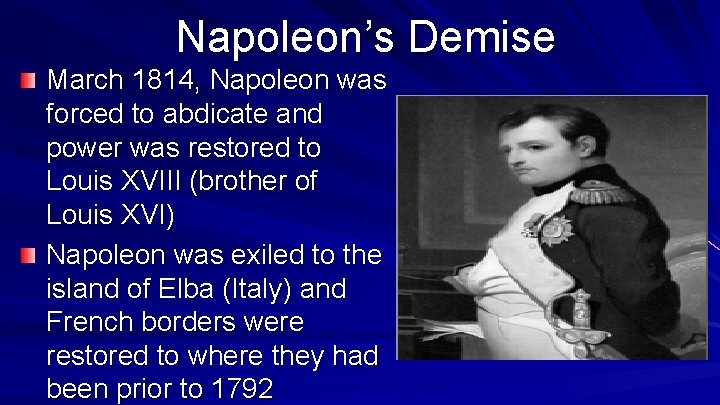 Napoleon's Demise

March 1814, Napoleon was forced to abdicate and power was restored to Louis XVIII (brother of Louis XVI)

Napoleon was exiled to the island of Elba (Italy) and French borders were restored to where they had been prior to 1792